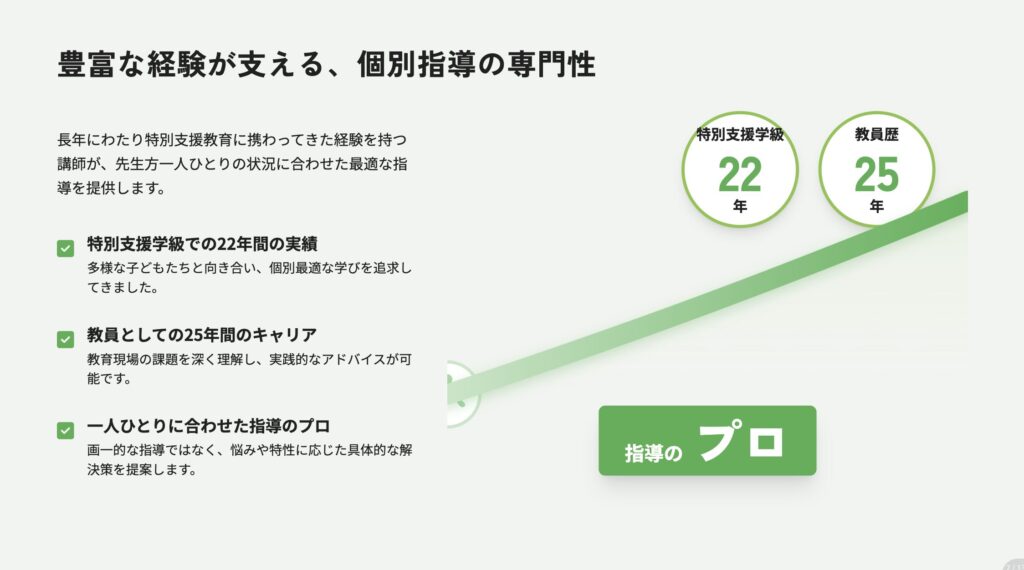 豊富な経験が支える、個別指導の専門性

長年にわたり特別支援教育に携わってきた経験を持つ講師が、先生方一人ひとりの状況に合わせた最適な指導を提供します。

特別支援学級での22年間の実績
多様な子どもたちと向き合い、個別最適な学びを追求してきました。

教員としての25年間のキャリア
教育現場の課題を深く理解し、実践的なアドバイスが可能です。

一人ひとりに合わせた指導のプロ
画一的な指導ではなく、悩みや特性に応じた具体的な解決策を提案します。

特別支援学級
22
年

教員歴
25
年

指導の プロ